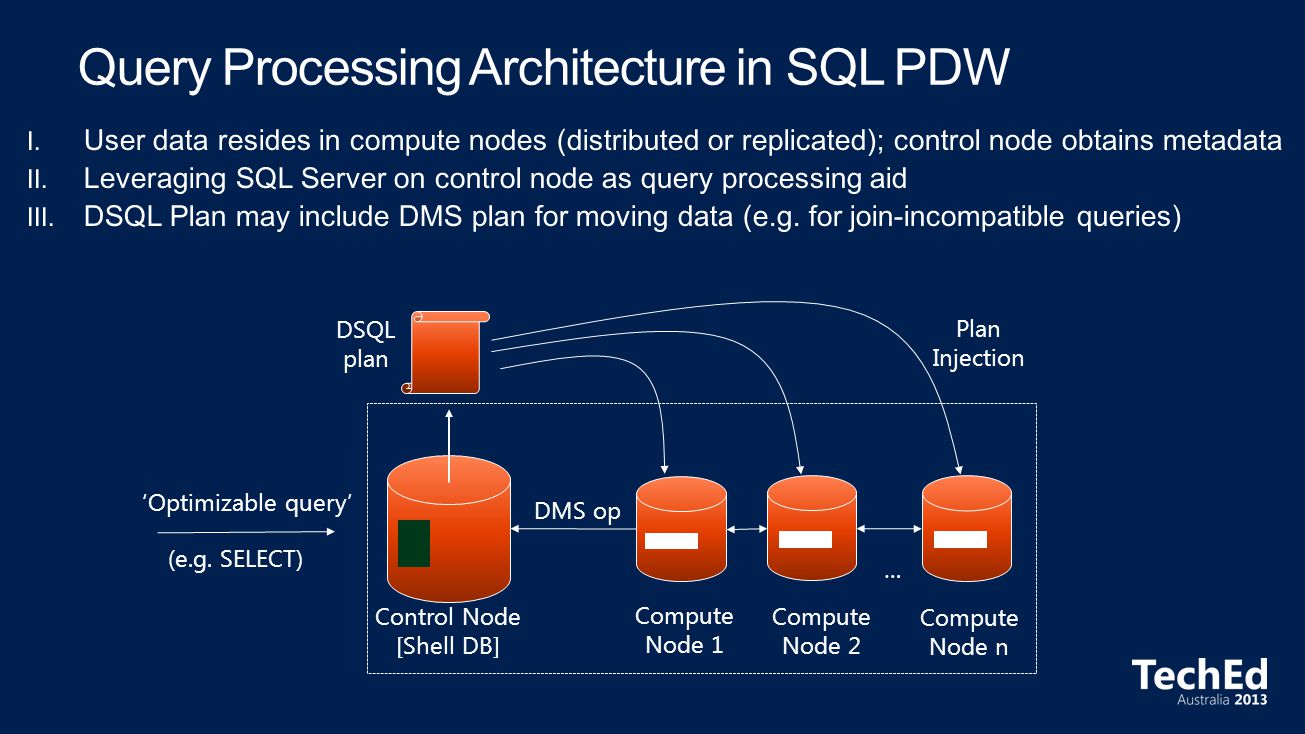 Query Processing Architecture in SQL PDW

I. User data resides in compute nodes (distributed or replicated); control node obtains metadata
II. Leveraging SQL Server on control node as query processing aid
III. DSQL Plan may include DMS plan for moving data (e.g. for join-incompatible queries)

DSQL plan

Plan Injection

'Optimizable query'

(e.g. SELECT)

DMS op

...

Control Node [Shell DB]

Compute Node 1

Compute Node 2

Compute Node n

TechEd Australia 2013